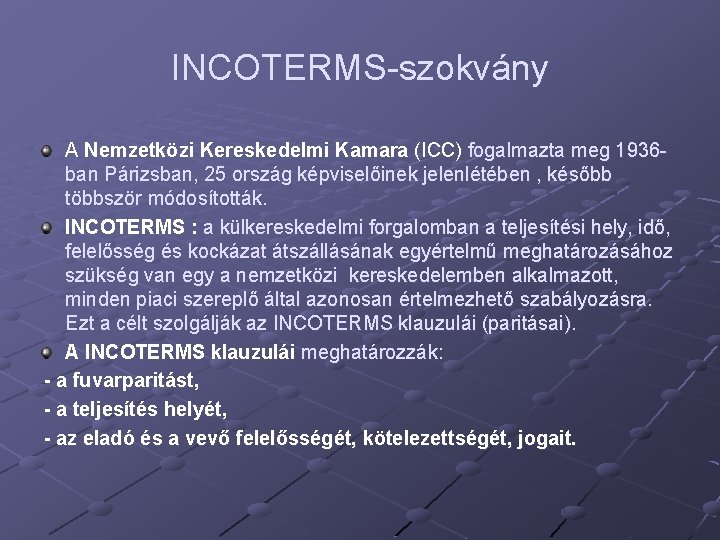 INCOTERMS-szokvány

A Nemzetközi Kereskedelmi Kamara (ICC) fogalmazta meg 1936-ban Párizsban, 25 ország képviselőinek jelenlétében , később többször módosították.

INCOTERMS : a külkereskedelmi forgalomban a teljesítési hely, idő, felelősség és kockázat átszállásának egyértelmű meghatározásához szükség van egy a nemzetközi kereskedelemben alkalmazott, minden piaci szereplő által azonosan értelmezhető szabályozásra. Ezt a célt szolgálják az INCOTERMS klauzulái (paritásai).

A INCOTERMS klauzulái meghatározzák:

- a fuvarparitást,

- a teljesítés helyét,

- az eladó és a vevő felelősségét, kötelezettségét, jogait.